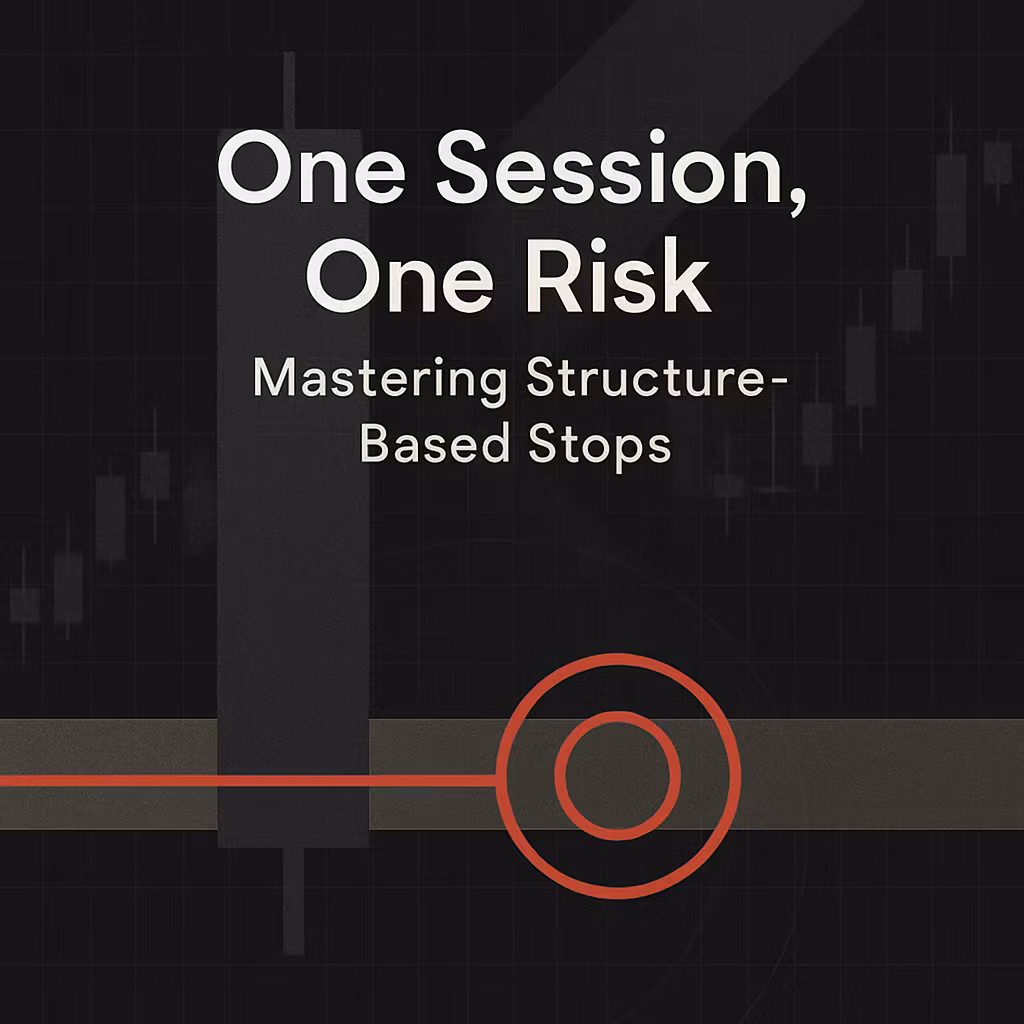 One Session,
One Risk

Mastering Structure-Based Stops